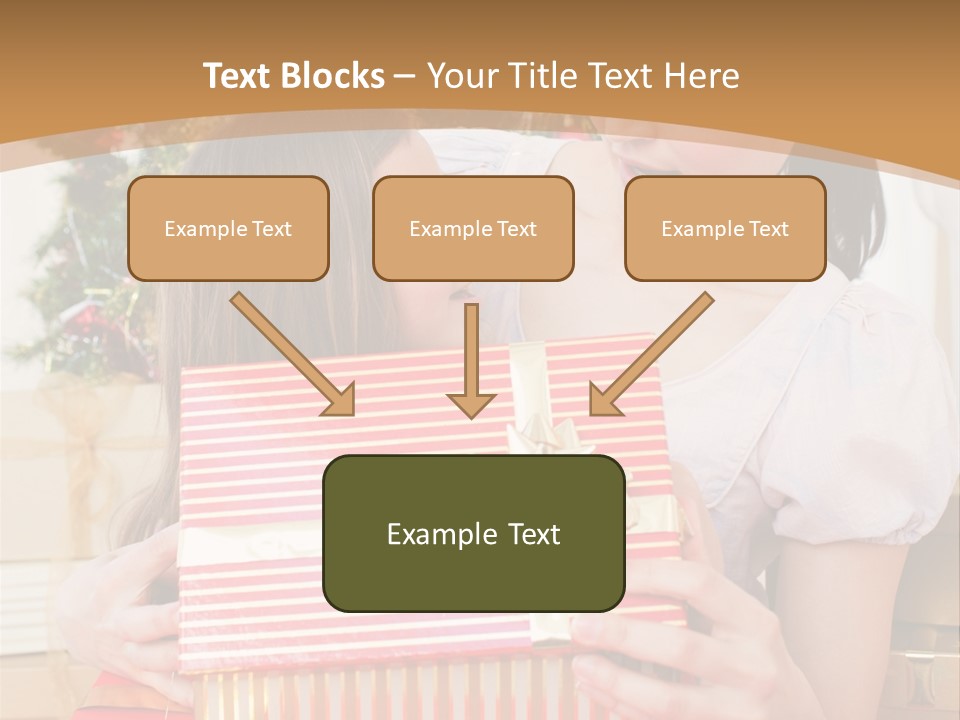 Text Blocks – Your Title Text Here

Example Text

Example Text

Example Text

Example Text